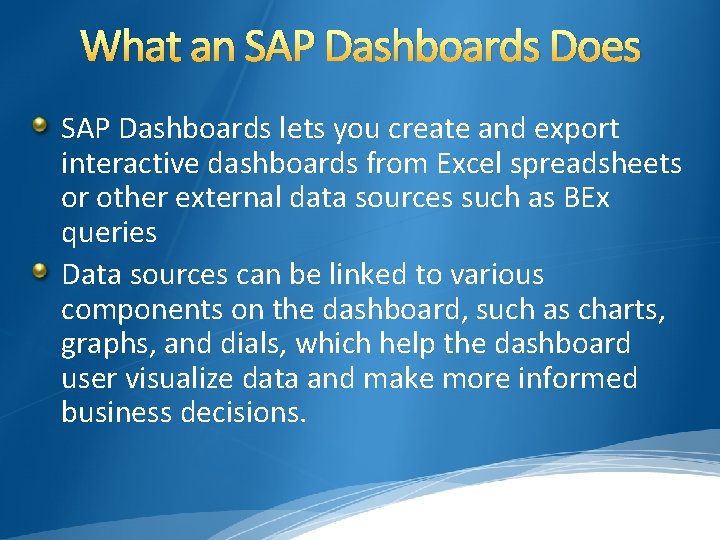 What an SAP Dashboards Does

SAP Dashboards lets you create and export interactive dashboards from Excel spreadsheets or other external data sources such as BEx queries

Data sources can be linked to various components on the dashboard, such as charts, graphs, and dials, which help the dashboard user visualize data and make more informed business decisions.